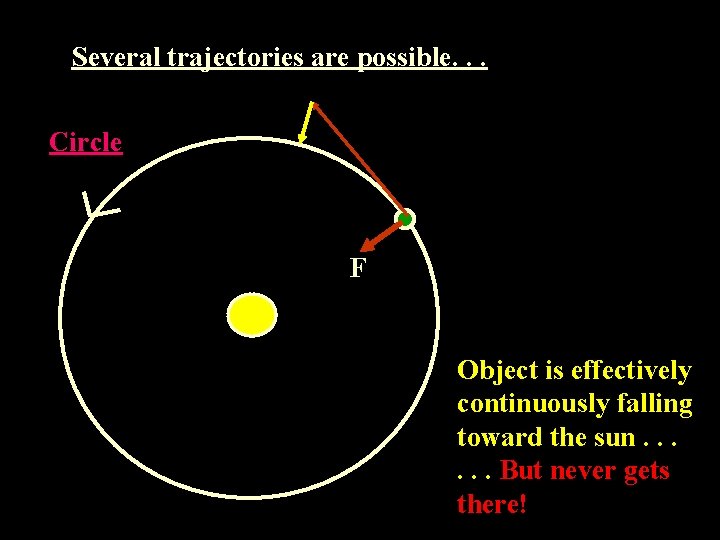 Several trajectories are possible. . .

Circle

F

Object is effectively continuously falling toward the sun . . . . . . But never gets there!